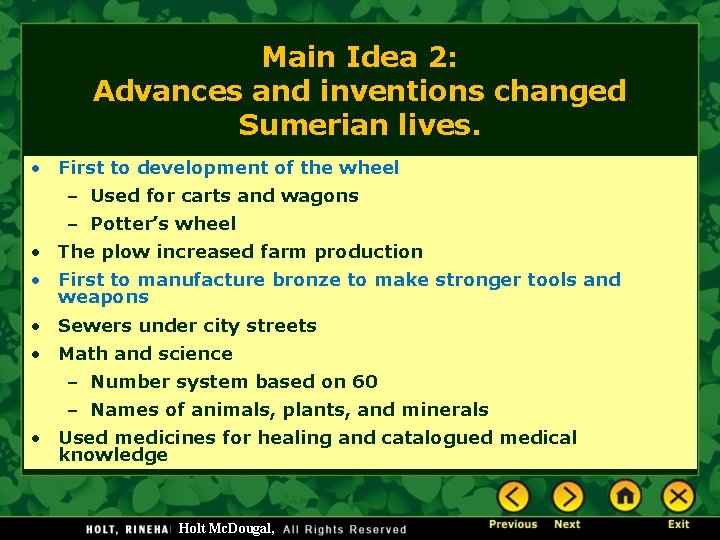 Main Idea 2:
Advances and inventions changed Sumerian lives.

• First to development of the wheel
  – Used for carts and wagons
  – Potter's wheel
• The plow increased farm production
• First to manufacture bronze to make stronger tools and weapons
• Sewers under city streets
• Math and science
  – Number system based on 60
  – Names of animals, plants, and minerals
• Used medicines for healing and catalogued medical knowledge

HOLT, RINEHA Holt McDougal, All Rights Reserved

Previous Next Exit